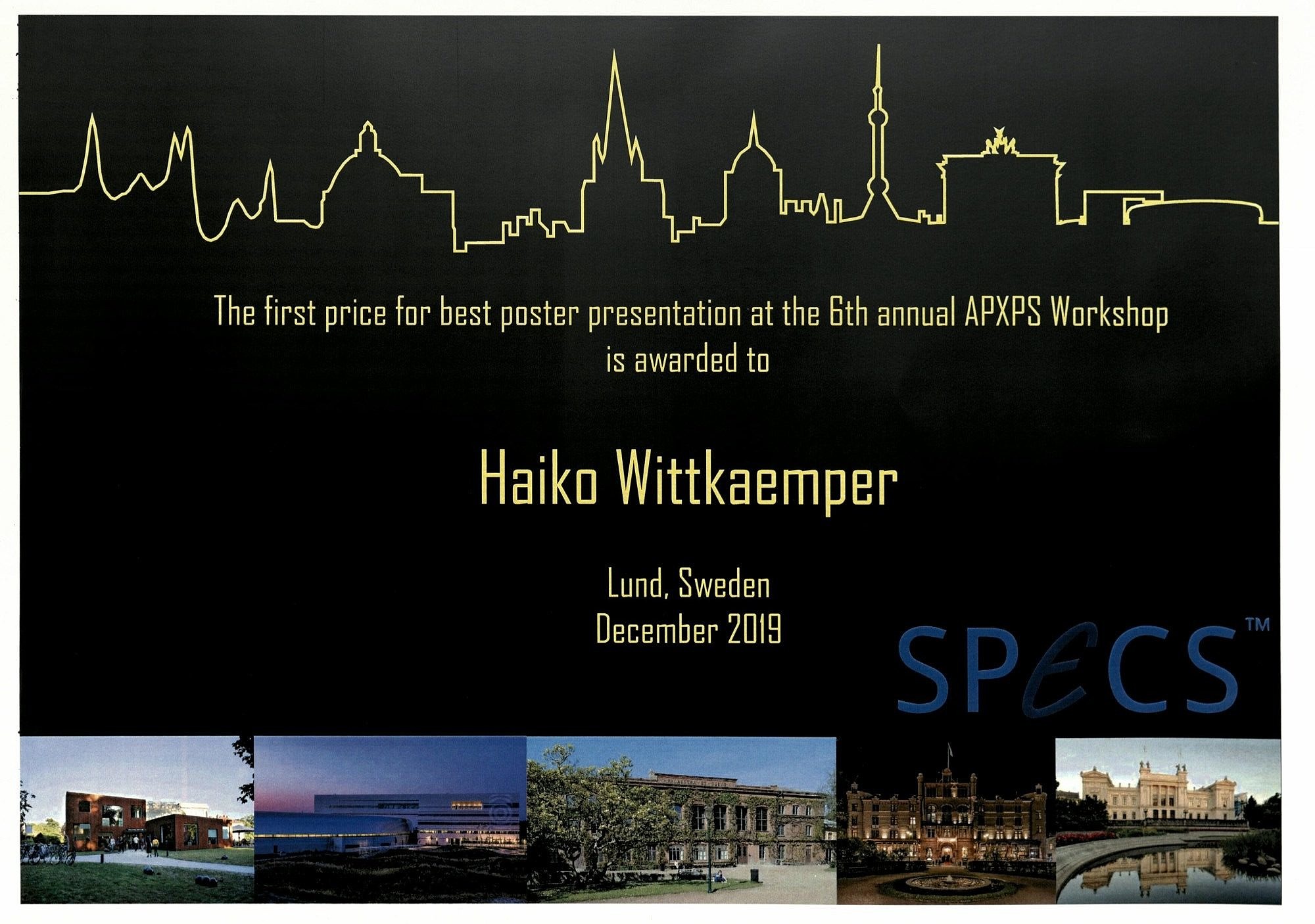 The first price for best poster presentation at the 6th annual APXPS Workshop
is awarded to

Haiko Wittkaemper

Lund, Sweden
December 2019

SPECS™